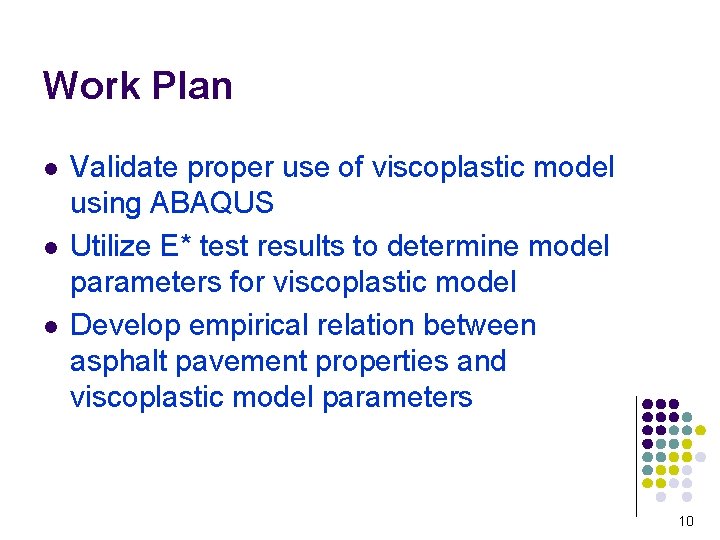 Work Plan

- Validate proper use of viscoplastic model using ABAQUS
- Utilize E* test results to determine model parameters for viscoplastic model
- Develop empirical relation between asphalt pavement properties and viscoplastic model parameters

10